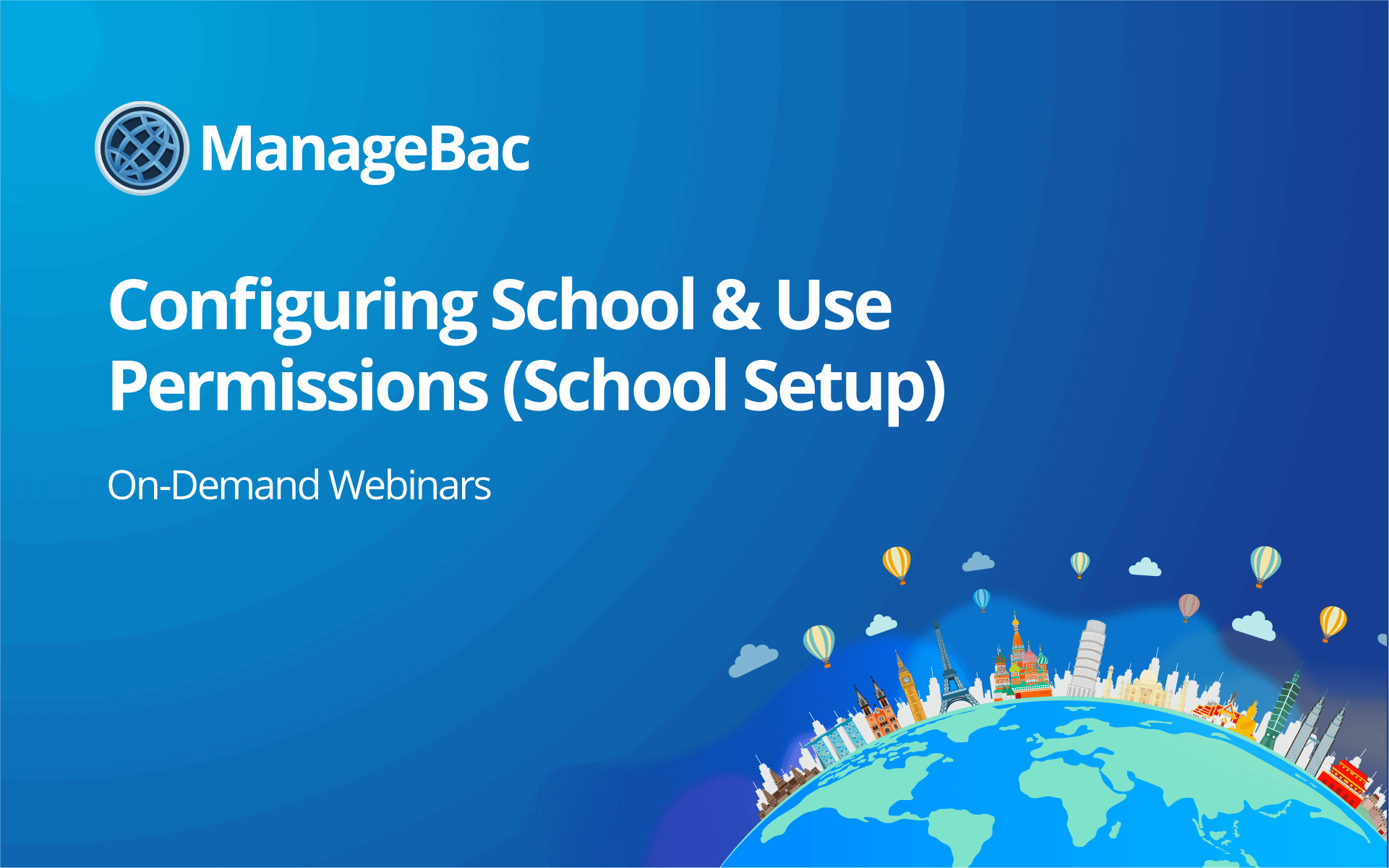 ManageBac

Configuring School & Use Permissions (School Setup)

On-Demand Webinars